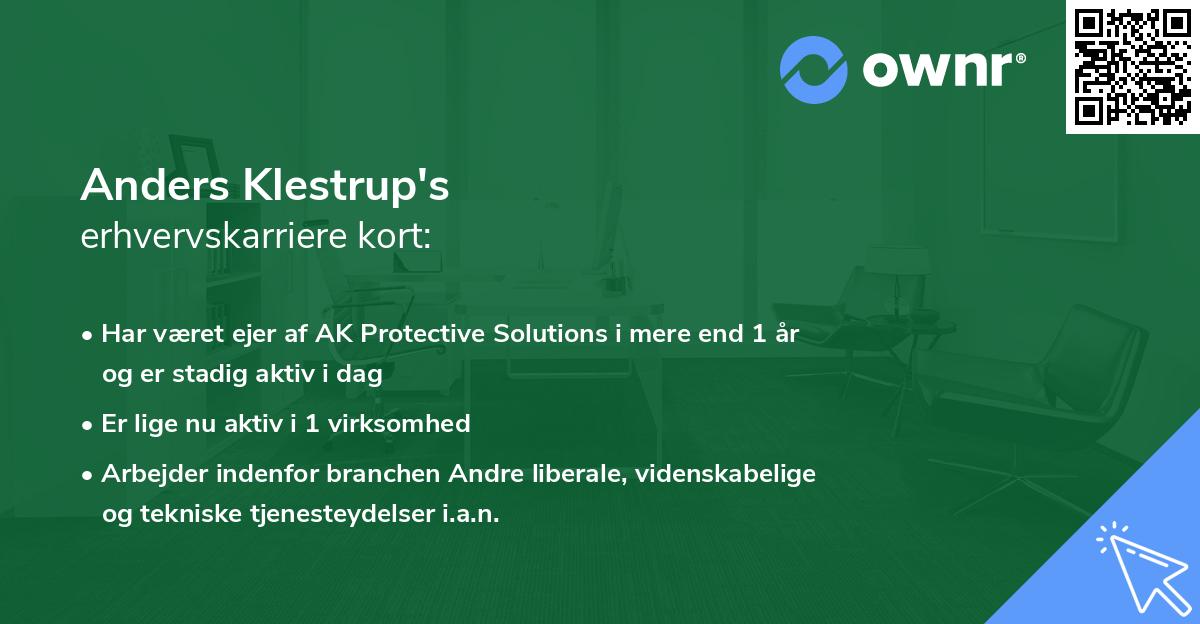 ownr®

Anders Klestrup's
erhvervskarriere kort:

• Har været ejer af AK Protective Solutions i mere end 1 år og er stadig aktiv i dag

• Er lige nu aktiv i 1 virksomhed

• Arbejder indenfor branchen Andre liberale, videnskabelige og tekniske tjenesteydelser i.a.n.